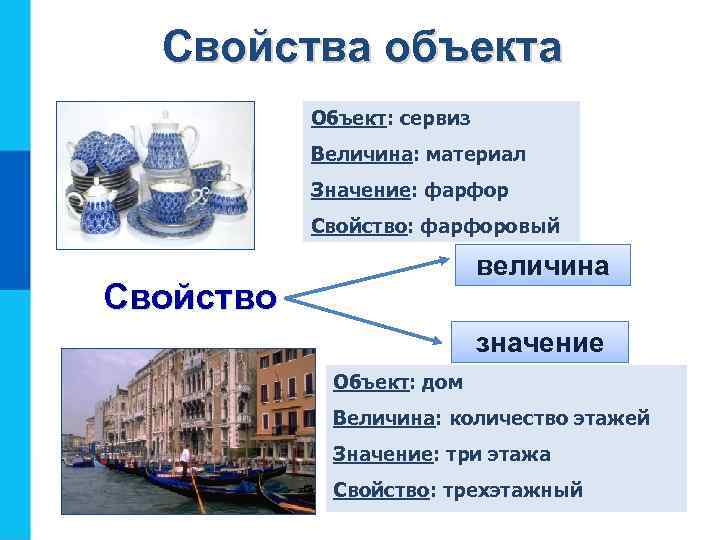 Свойства объекта

Объект: сервиз

Величина: материал

Значение: фарфор

Свойство: фарфоровый

Свойство

величина

значение

Объект: дом

Величина: количество этажей

Значение: три этажа

Свойство: трехэтажный